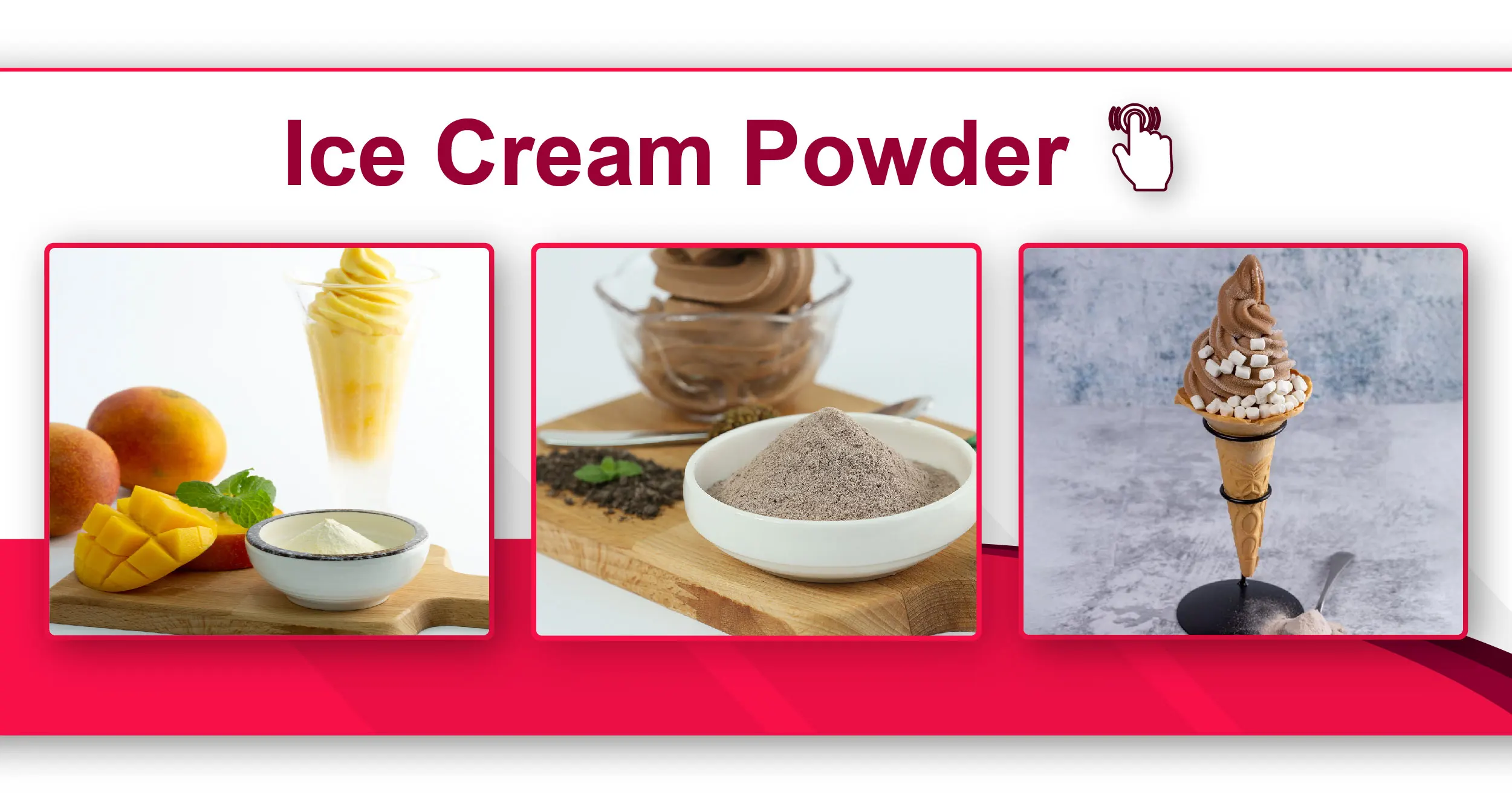 Ice Cream Powder